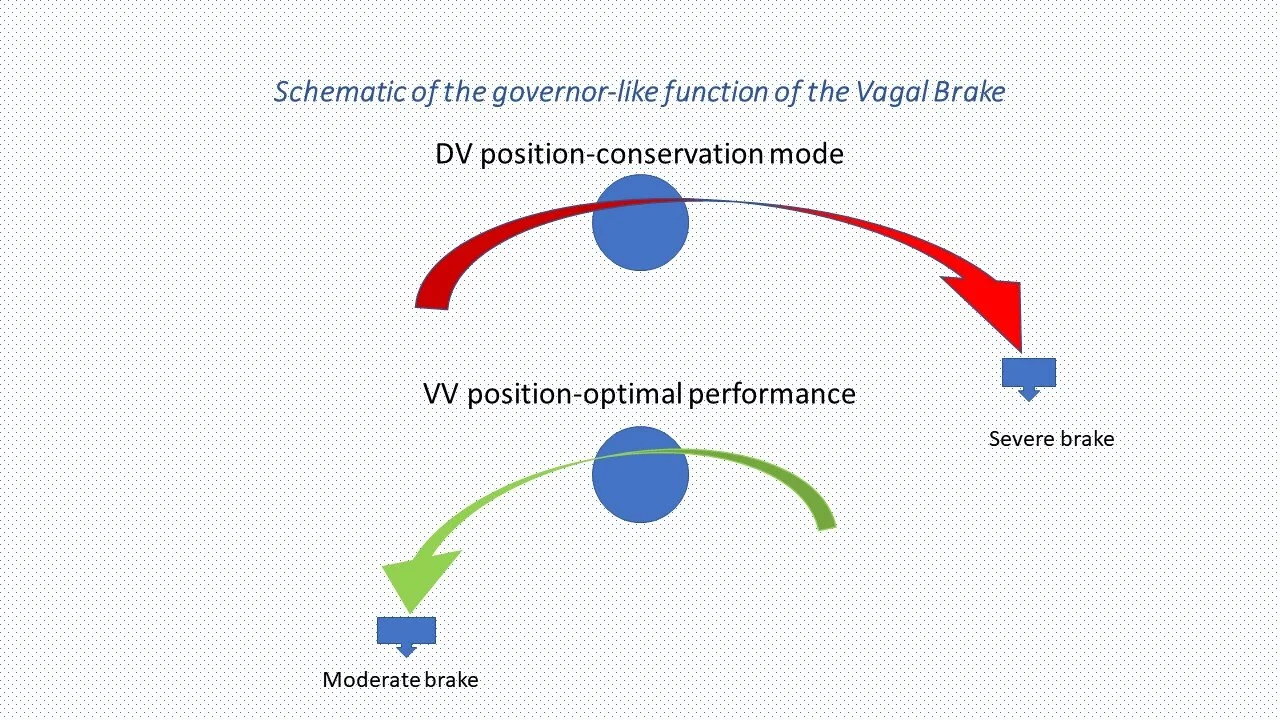 Schematic of the governor-like function of the Vagal Brake

DV position-conservation mode

Severe brake

VV position-optimal performance

Moderate brake